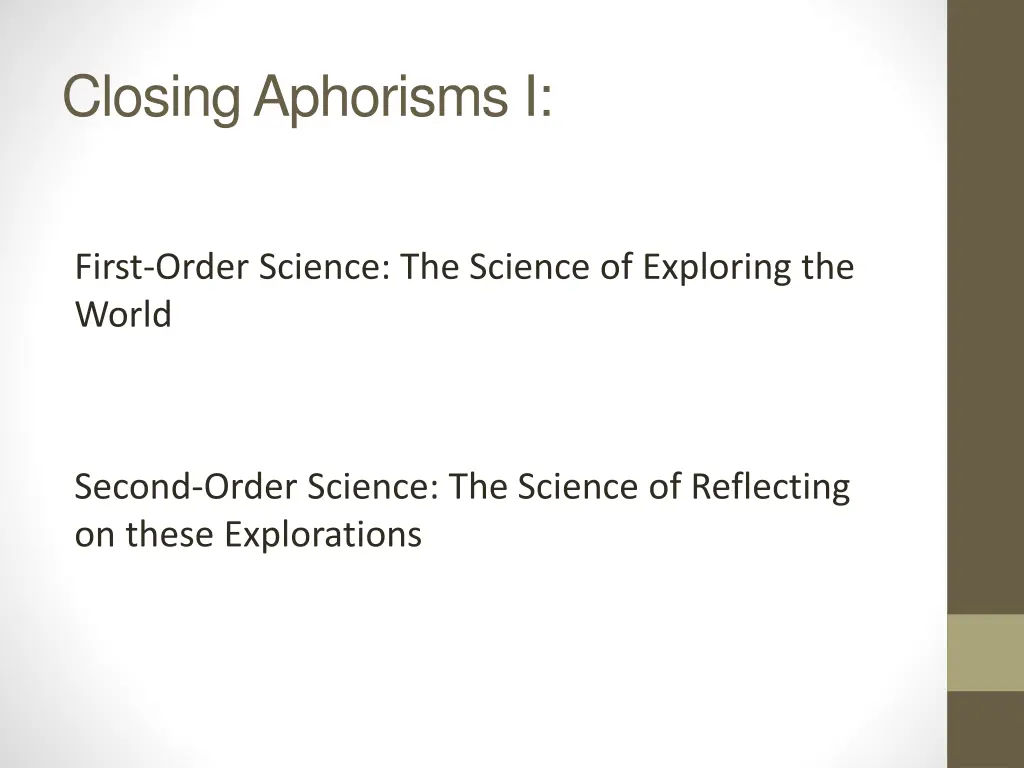 Closing Aphorisms I:

First-Order Science: The Science of Exploring the World

Second-Order Science: The Science of Reflecting on these Explorations